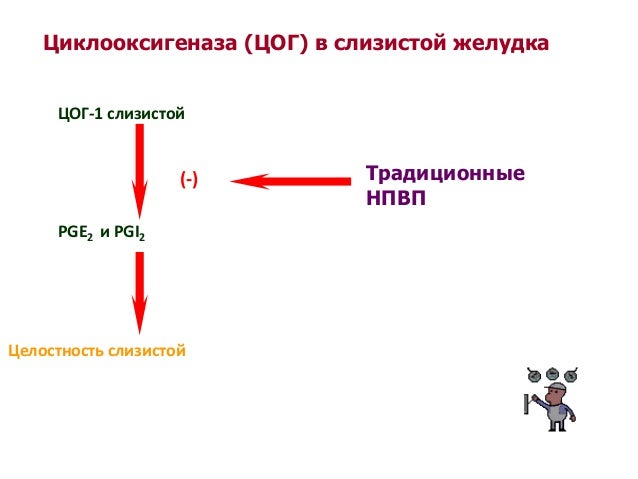 Циклооксигеназа (ЦОГ) в слизистой желудка

ЦОГ-1 слизистой

(-)

Традиционные НПВП

$PGE_2$ и $PGI_2$

Целостность слизистой